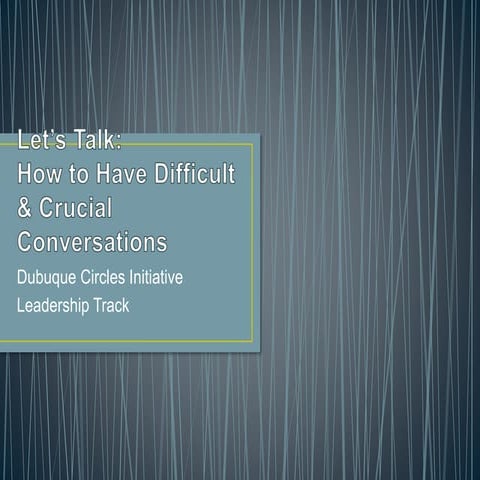 Let's Talk:
How to Have Difficult & Crucial Conversations

Dubuque Circles Initiative

Leadership Track